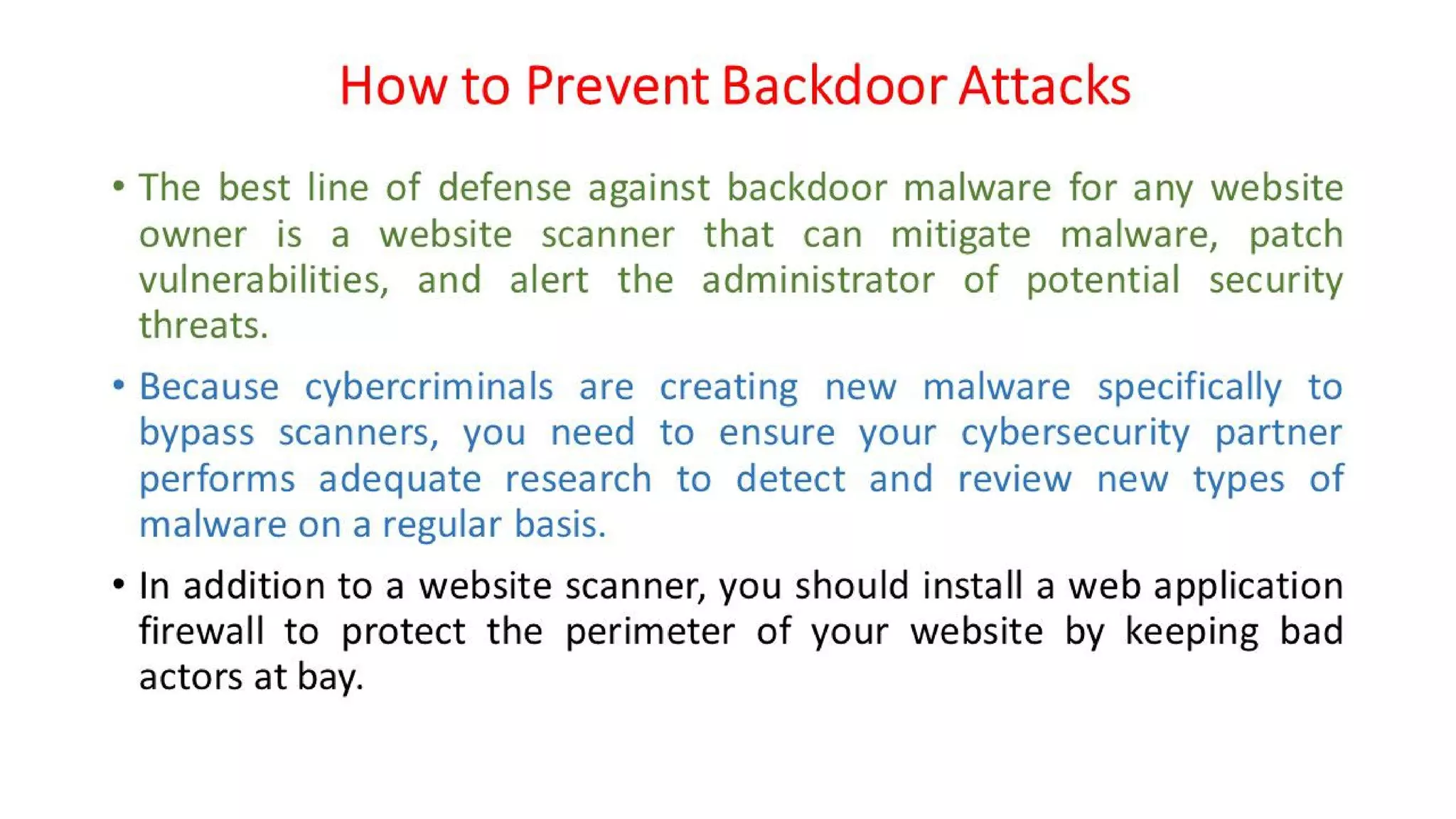 How to Prevent Backdoor Attacks

• The best line of defense against backdoor malware for any website owner is a website scanner that can mitigate malware, patch vulnerabilities, and alert the administrator of potential security threats.

• Because cybercriminals are creating new malware specifically to bypass scanners, you need to ensure your cybersecurity partner performs adequate research to detect and review new types of malware on a regular basis.

• In addition to a website scanner, you should install a web application firewall to protect the perimeter of your website by keeping bad actors at bay.